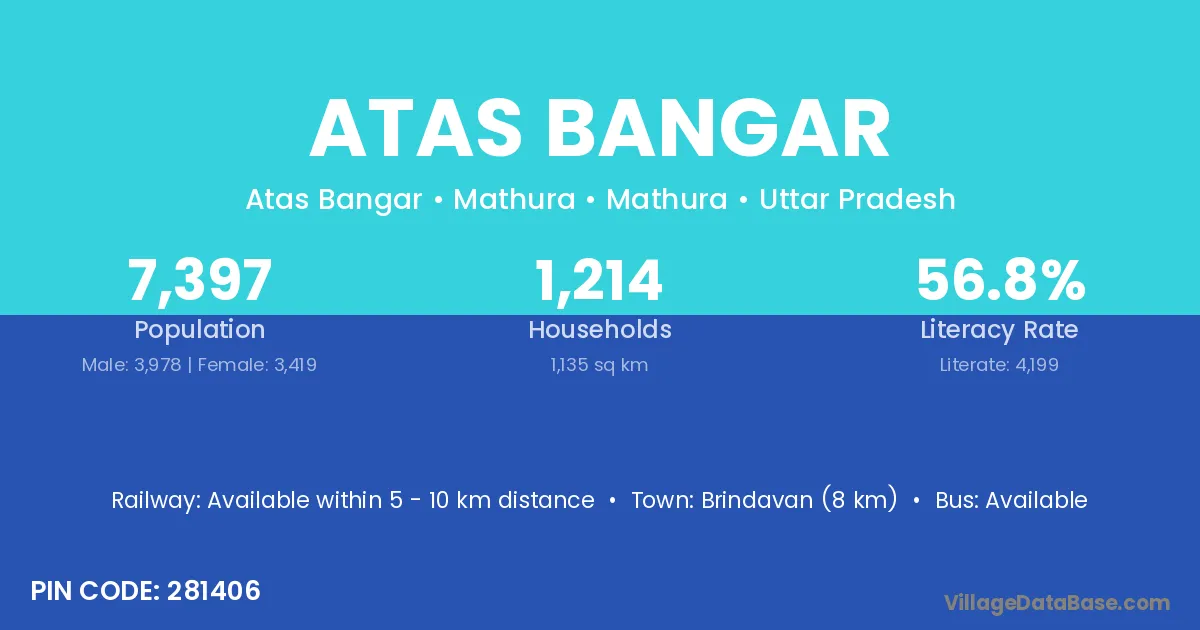 ATAS BANGAR

Atas Bangar • Mathura • Mathura • Uttar Pradesh

7,397
Population
Male: 3,978 | Female: 3,419

1,214
Households
1,135 sq km

56.8%
Literacy Rate
Literate: 4,199

Railway: Available within 5 - 10 km distance • Town: Brindavan (8 km) • Bus: Available

PIN CODE: 281406

VillageDataBase.com